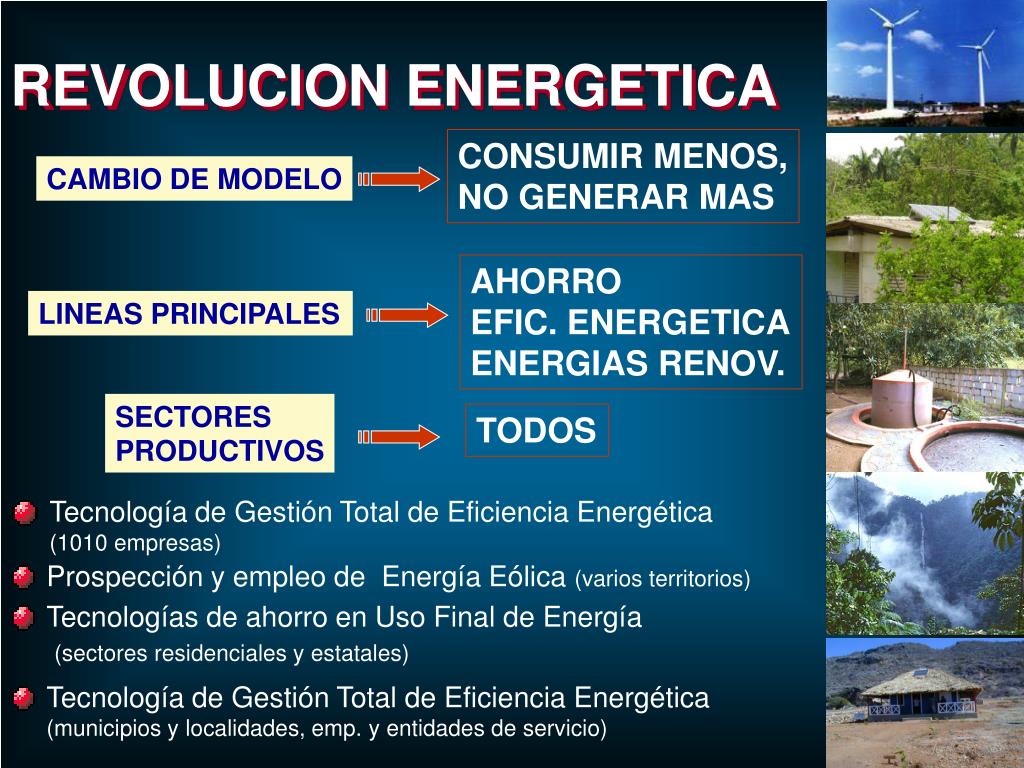 REVOLUCION ENERGETICA

CAMBIO DE MODELO

CONSUMIR MENOS, NO GENERAR MAS

LINEAS PRINCIPALES

AHORRO
EFIC. ENERGETICA
ENERGIAS RENOV.

SECTORES PRODUCTIVOS

TODOS

Tecnología de Gestión Total de Eficiencia Energética (1010 empresas)

Prospección y empleo de Energía Eólica (varios territorios)

Tecnologías de ahorro en Uso Final de Energía (sectores residenciales y estatales)

Tecnología de Gestión Total de Eficiencia Energética (municipios y localidades, emp. y entidades de servicio)